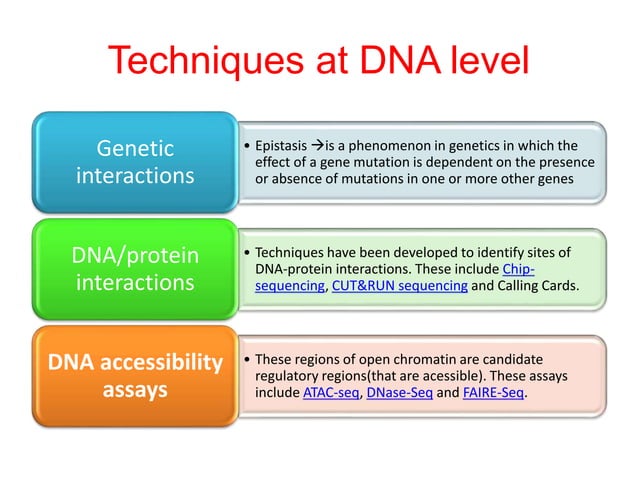 Techniques at DNA level

Genetic interactions

• Epistasis →is a phenomenon in genetics in which the effect of a gene mutation is dependent on the presence or absence of mutations in one or more other genes

DNA/protein interactions

• Techniques have been developed to identify sites of DNA-protein interactions. These include Chip-sequencing, CUT&RUN sequencing and Calling Cards.

DNA accessibility assays

• These regions of open chromatin are candidate regulatory regions(that are acessible). These assays include ATAC-seq, DNase-Seq and FAIRE-Seq.